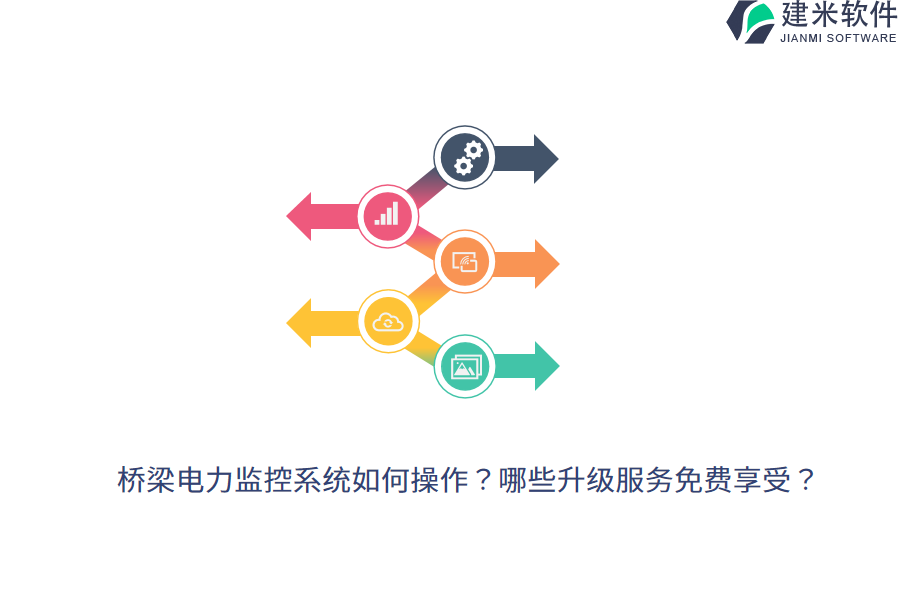 建米软件
JIANMI SOFTWARE

桥梁电力监控系统如何操作？哪些升级服务免费享受？